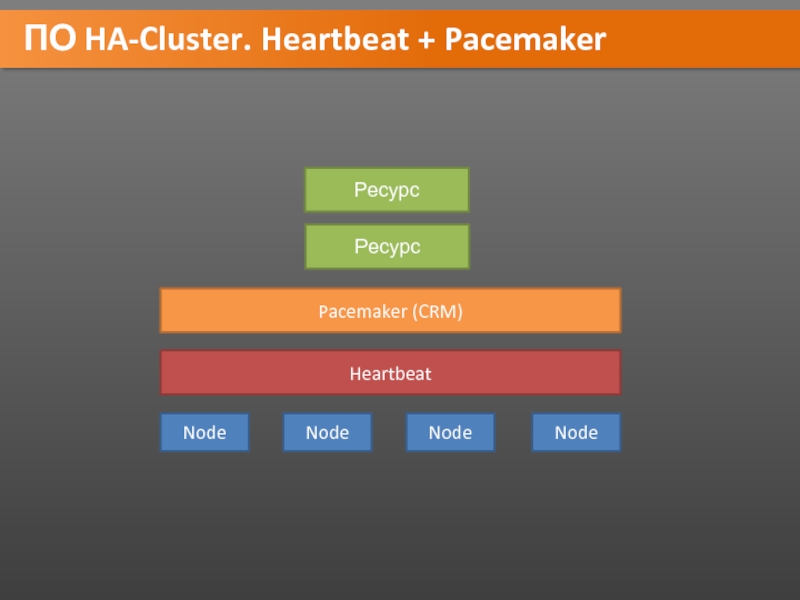 ПО HA-Cluster. Heartbeat + Pacemaker

Ресурс

Ресурс

Pacemaker (CRM)

Heartbeat

Node Node Node Node